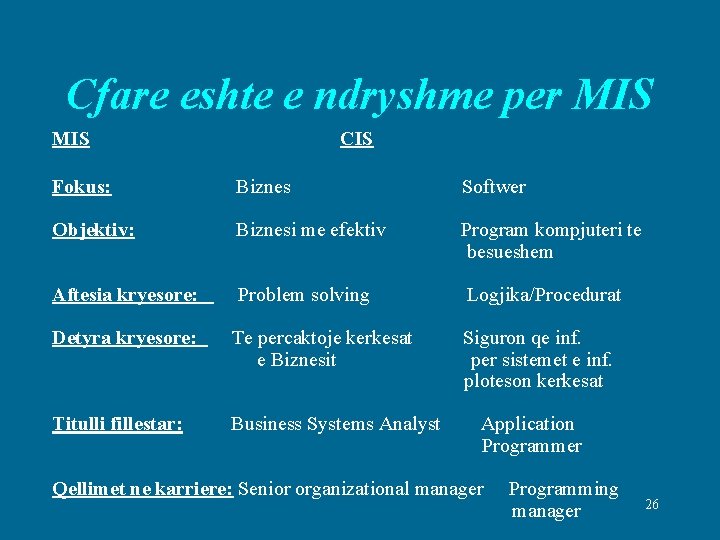 Cfare eshte e ndryshme per MIS

MIS CIS

Fokus: Biznes Softwer

Objektiv: Biznesi me efektiv Program kompjuteri te besueshem

Aftesia kryesore: Problem solving Logjika/Procedurat

Detyra kryesore: Te percaktoje kerkesat e Biznesit Siguron qe inf. per sistemet e inf. ploteson kerkesat

Titulli fillestar: Business Systems Analyst Application Programmer

Qellimet ne karriere: Senior organizational manager Programming manager

26